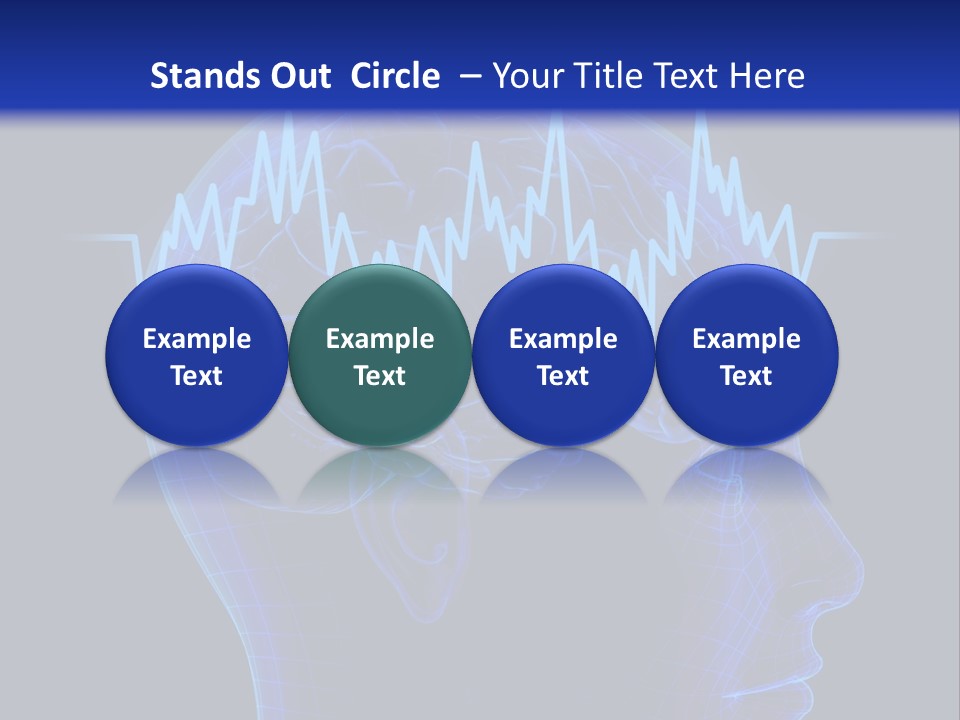 Stands Out Circle – Your Title Text Here

Example Text

Example Text

Example Text

Example Text